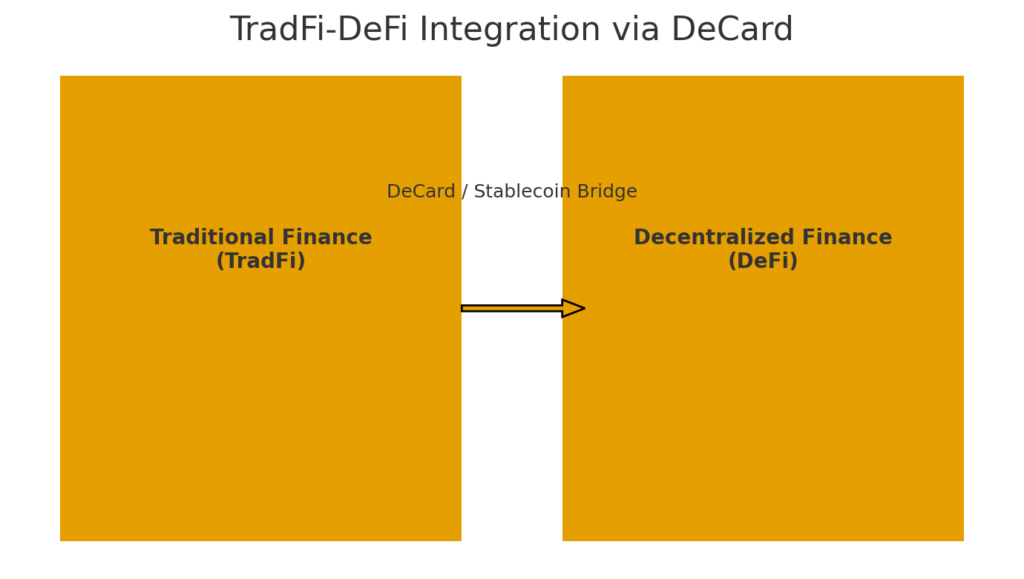 TradFi-DeFi Integration via DeCard

Traditional Finance
(TradFi)

DeCard / Stablecoin Bridge

Decentralized Finance
(DeFi)